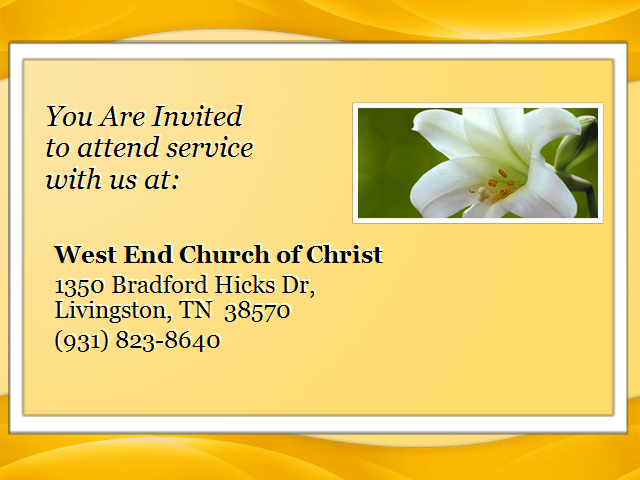 You Are Invited
to attend service
with us at:

West End Church of Christ
1350 Bradford Hicks Dr,
Livingston, TN 38570
(931) 823-8640